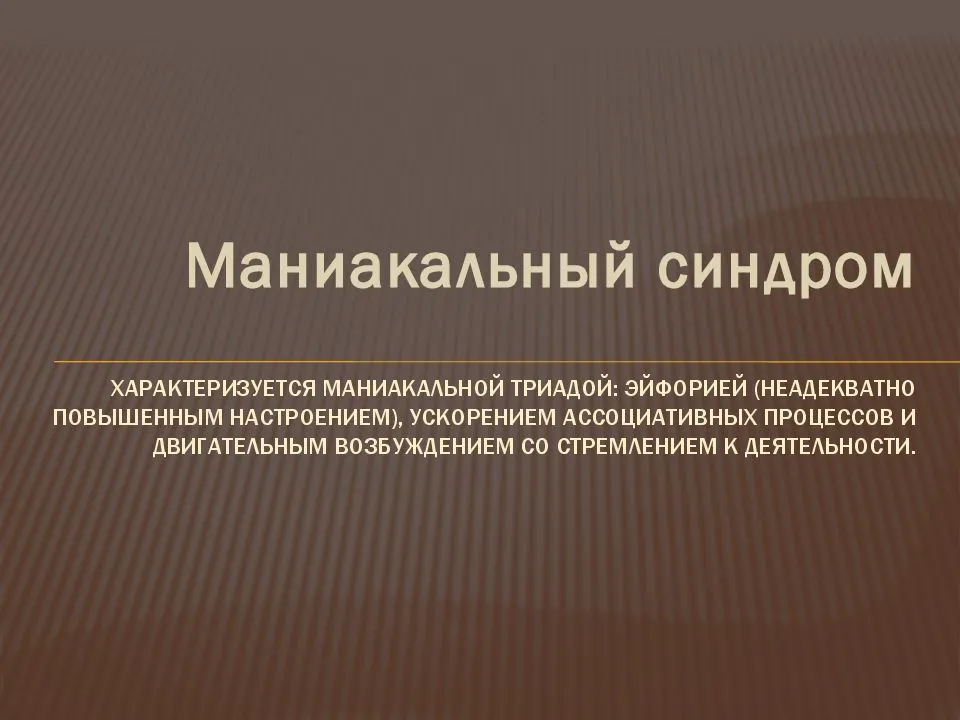 Маниакальный синдром

ХАРАКТЕРИЗУЕТСЯ МАНИАКАЛЬНОЙ ТРИАДОЙ: ЭЙФОРИЕЙ (НЕАДЕКВАТНО ПОВЫШЕННЫМ НАСТРОЕНИЕМ), УСКОРЕНИЕМ АССОЦИАТИВНЫХ ПРОЦЕССОВ И ДВИГАТЕЛЬНЫМ ВОЗБУЖДЕНИЕМ СО СТРЕМЛЕНИЕМ К ДЕЯТЕЛЬНОСТИ.